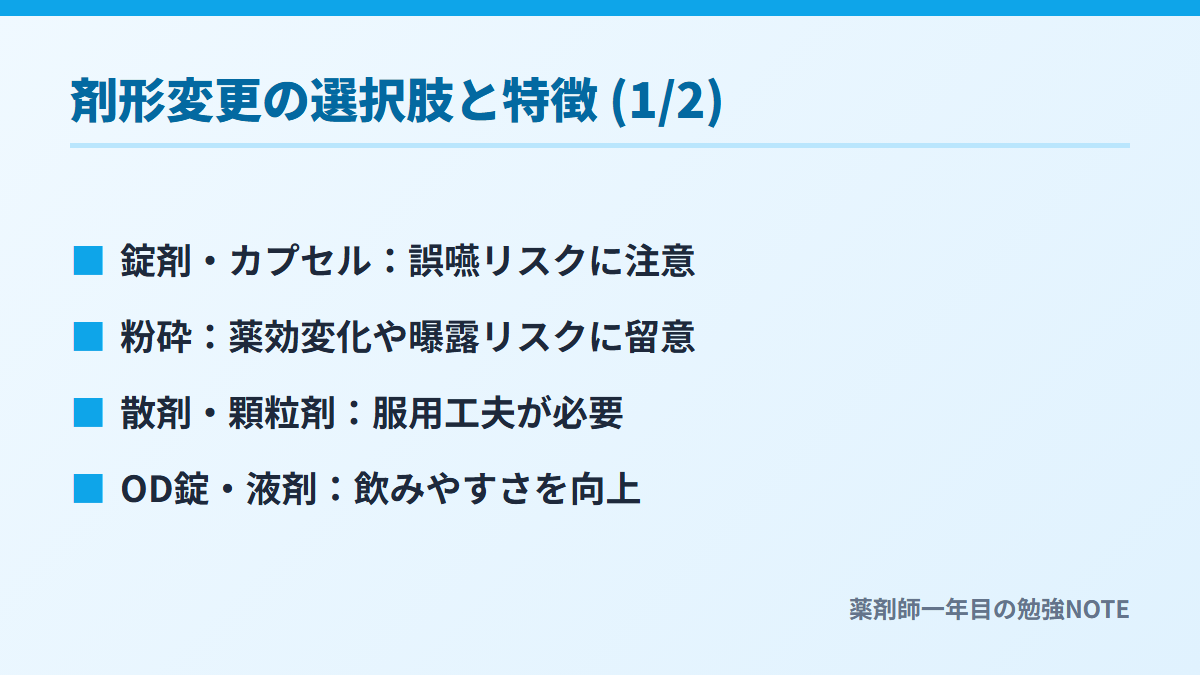 剤形変更の選択肢と特徴 (1/2)

■ 錠剤・カプセル：誤嚥リスクに注意

■ 粉砕：薬効変化や曝露リスクに留意

■ 散剤・顆粒剤：服用工夫が必要

■ OD錠・液剤：飲みやすさを向上

薬剤師一年目の勉強NOTE